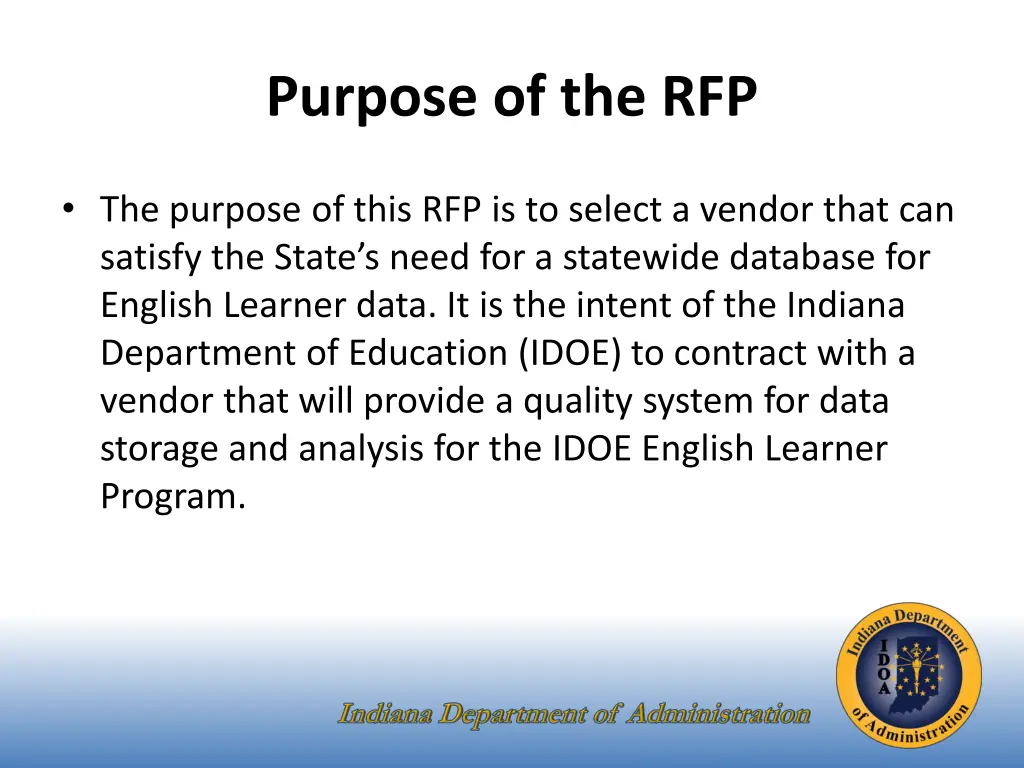 Purpose of the RFP

• The purpose of this RFP is to select a vendor that can satisfy the State's need for a statewide database for English Learner data. It is the intent of the Indiana Department of Education (IDOE) to contract with a vendor that will provide a quality system for data storage and analysis for the IDOE English Learner Program.

Indiana Department of Administration

Indiana Department of Administration
I
D
O
A